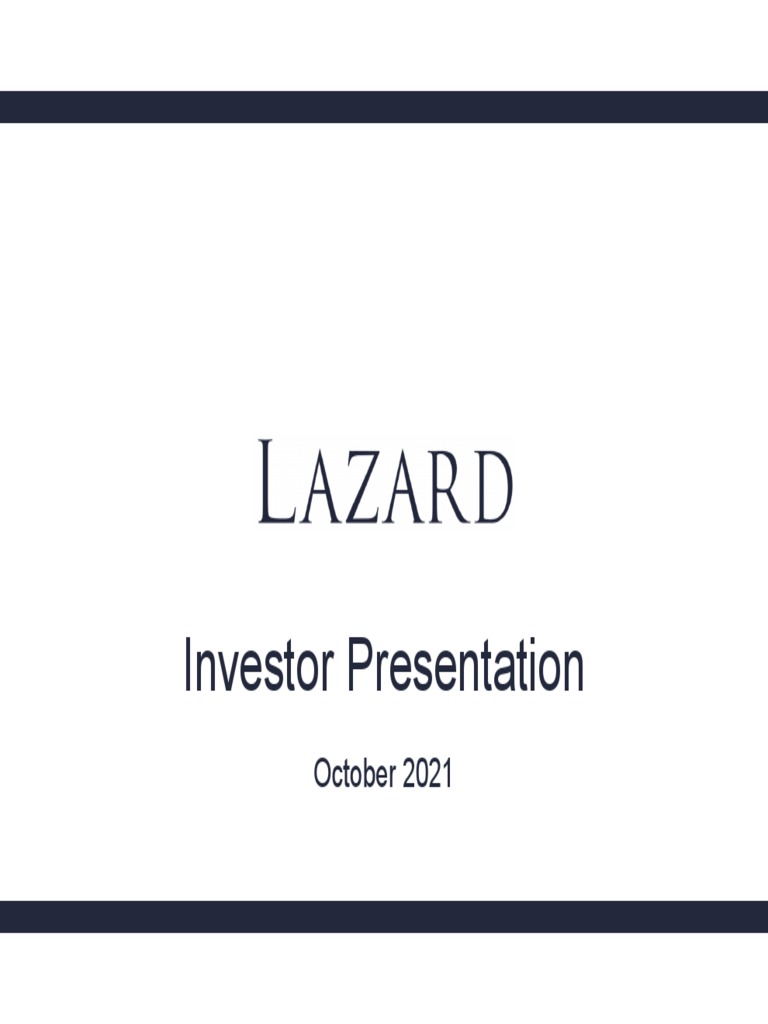 LAZARD

Investor Presentation

October 2021